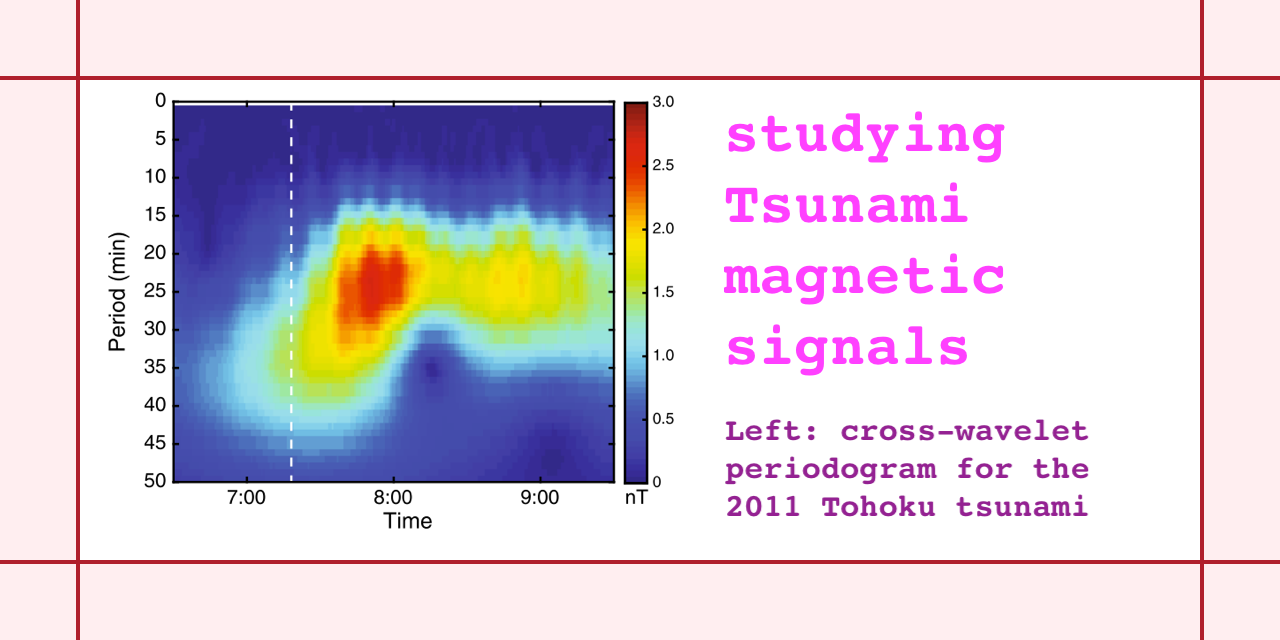 0
5
10
15
20
25
30
35
40
45
50

Period (min)

7:00
8:00
9:00
Time

3.0
2.5
2.0
1.5
1.0
0.5
0
nT

studying Tsunami magnetic signals

Left: cross-wavelet periodogram for the 2011 Tohoku tsunami